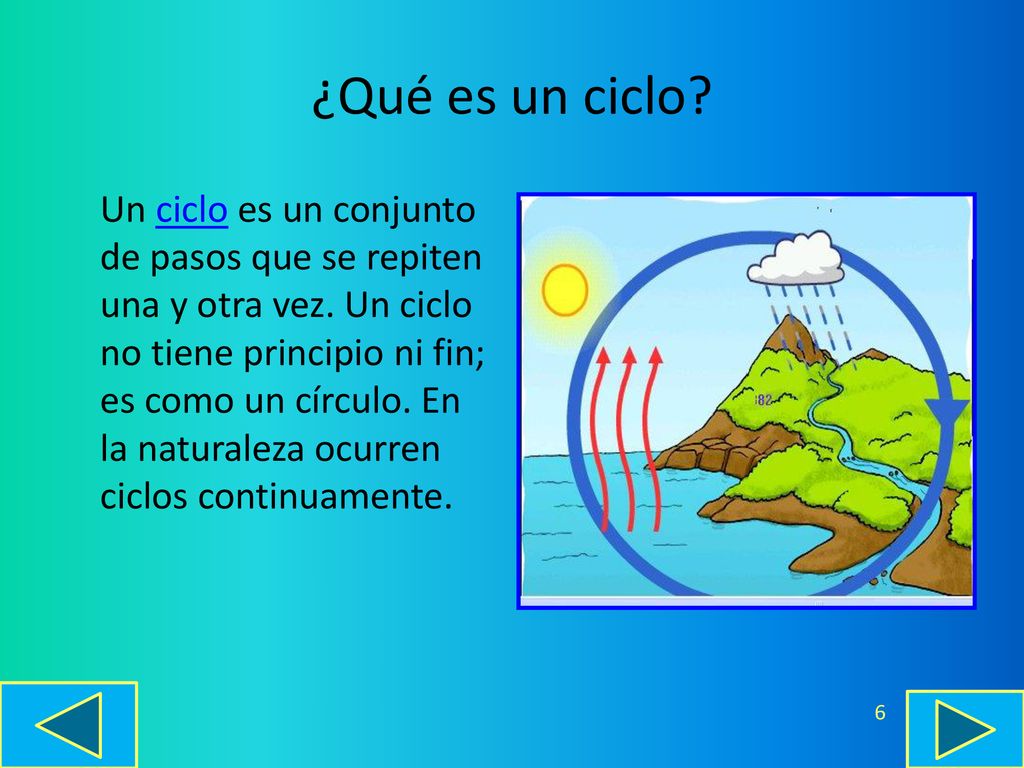 ¿Qué es un ciclo?

Un ciclo es un conjunto de pasos que se repiten una y otra vez. Un ciclo no tiene principio ni fin; es como un círculo. En la naturaleza ocurren ciclos continuamente.

6